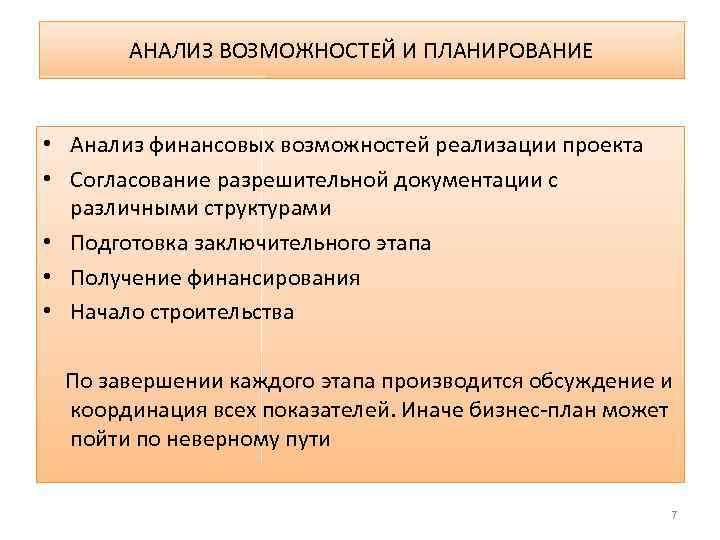 АНАЛИЗ ВОЗМОЖНОСТЕЙ И ПЛАНИРОВАНИЕ

• Анализ финансовых возможностей реализации проекта
• Согласование разрешительной документации с различными структурами
• Подготовка заключительного этапа
• Получение финансирования
• Начало строительства

По завершении каждого этапа производится обсуждение и координация всех показателей. Иначе бизнес-план может пойти по неверному пути

7